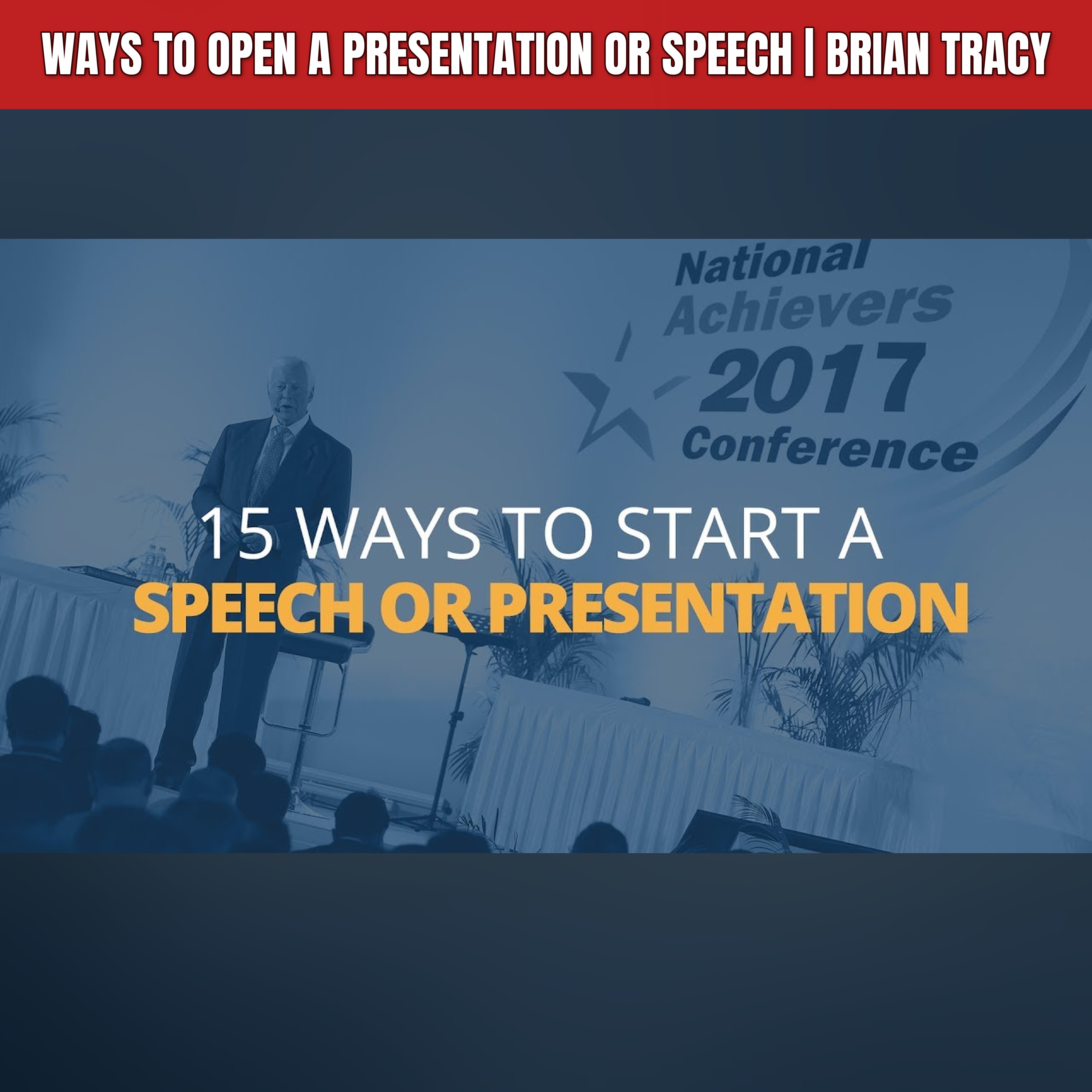 WAYS TO OPEN A PRESENTATION OR SPEECH | BRIAN TRACY

National Achievers 2017 Conference

15 WAYS TO START A
SPEECH OR PRESENTATION